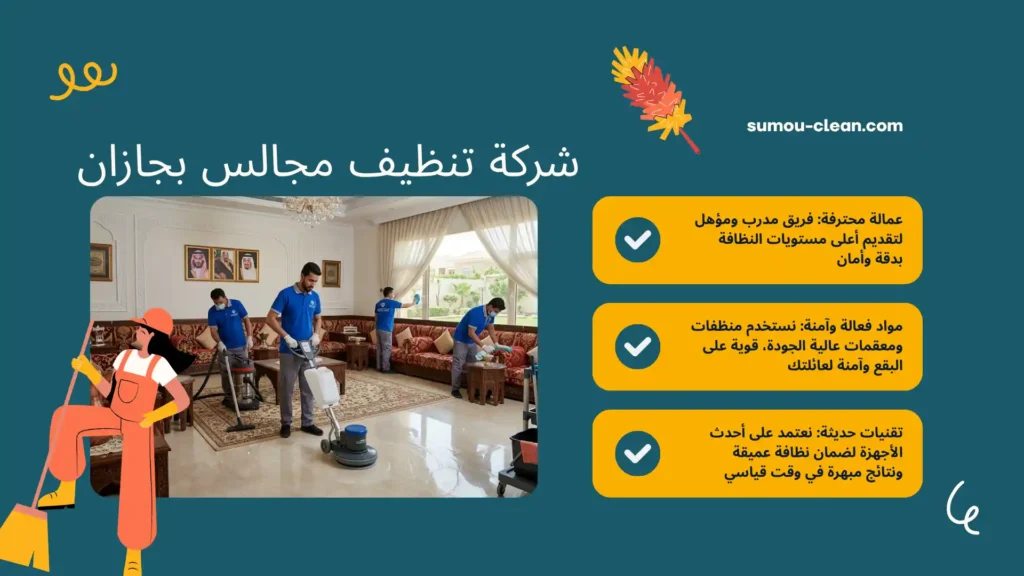 sumou-clean.com

شركة تنظيف مجالس بجازان

عمالة محترفة: فريق مدرب ومؤهل لتقديم أعلى مستويات النظافة بدقة وأمان

مواد فعالة وآمنة: نستخدم منظفات ومعقمات عالية الجودة، قوية على البقع وآمنة لعائلتك

تقنيات حديثة: نعتمد على أحدث الأجهزة لضمان نظافة عميقة ونتائج مبهرة في وقت قياسي